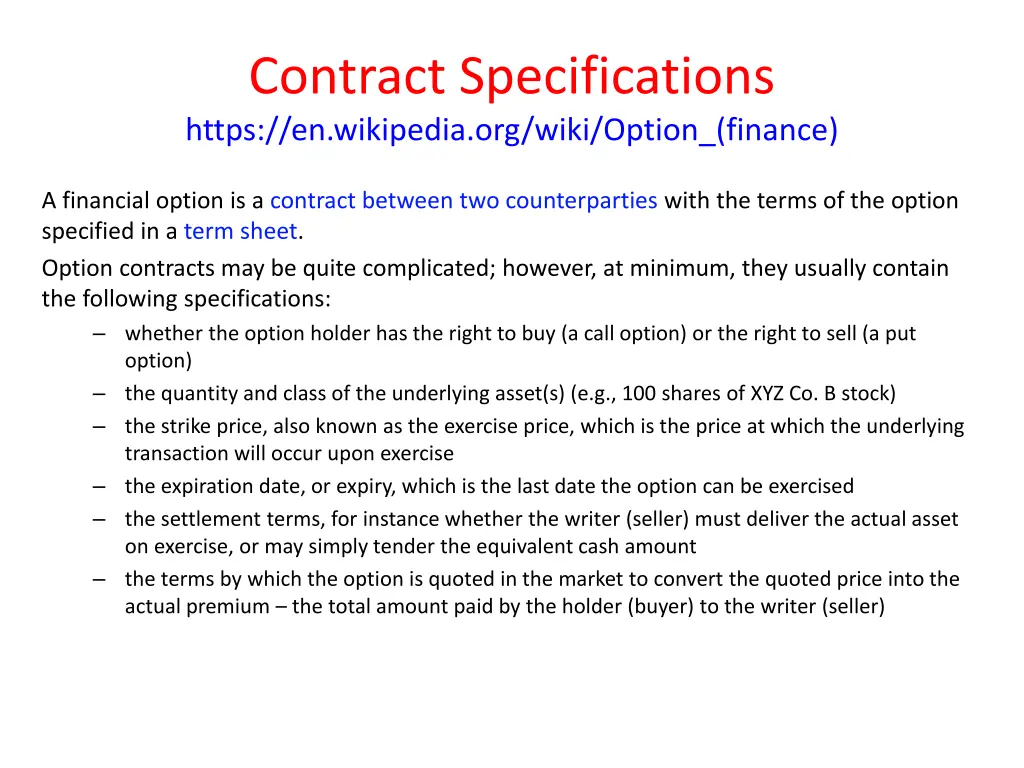 Contract Specifications
https://en.wikipedia.org/wiki/Option_(finance)

A financial option is a contract between two counterparties with the terms of the option specified in a term sheet.

Option contracts may be quite complicated; however, at minimum, they usually contain the following specifications:

– whether the option holder has the right to buy (a call option) or the right to sell (a put option)
– the quantity and class of the underlying asset(s) (e.g., 100 shares of XYZ Co. B stock)
– the strike price, also known as the exercise price, which is the price at which the underlying transaction will occur upon exercise
– the expiration date, or expiry, which is the last date the option can be exercised
– the settlement terms, for instance whether the writer (seller) must deliver the actual asset on exercise, or may simply tender the equivalent cash amount
– the terms by which the option is quoted in the market to convert the quoted price into the actual premium – the total amount paid by the holder (buyer) to the writer (seller)